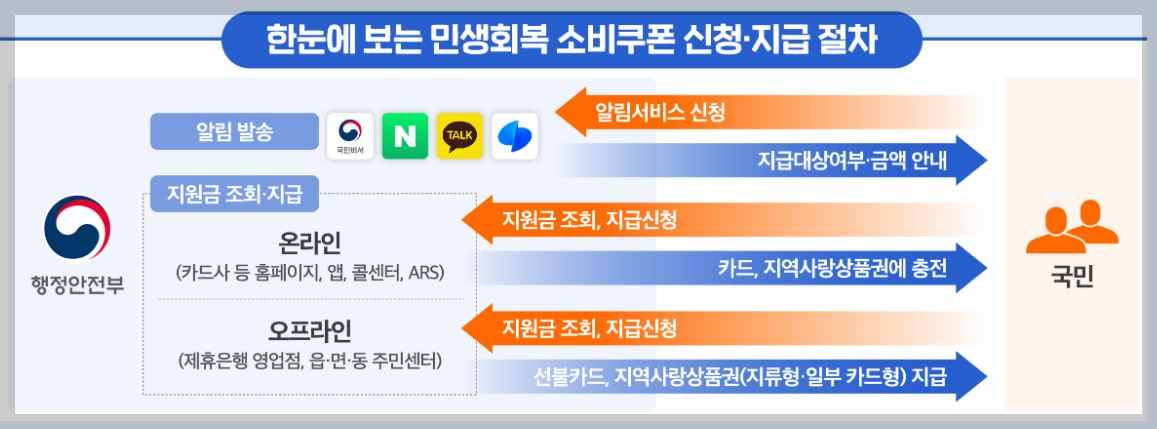 한눈에 보는 민생회복 소비쿠폰 신청·지급 절차

행정안전부

알림 발송

국민비서

N

TALK

알림서비스 신청

지급대상여부·금액 안내

지원금 조회·지급

온라인
(카드사 등 홈페이지, 앱, 콜센터, ARS)

지원금 조회, 지급신청

카드, 지역사랑상품권에 충전

오프라인
(제휴은행 영업점, 읍·면·동 주민센터)

지원금 조회, 지급신청

선불카드, 지역사랑상품권(지류형·일부 카드형) 지급

국민